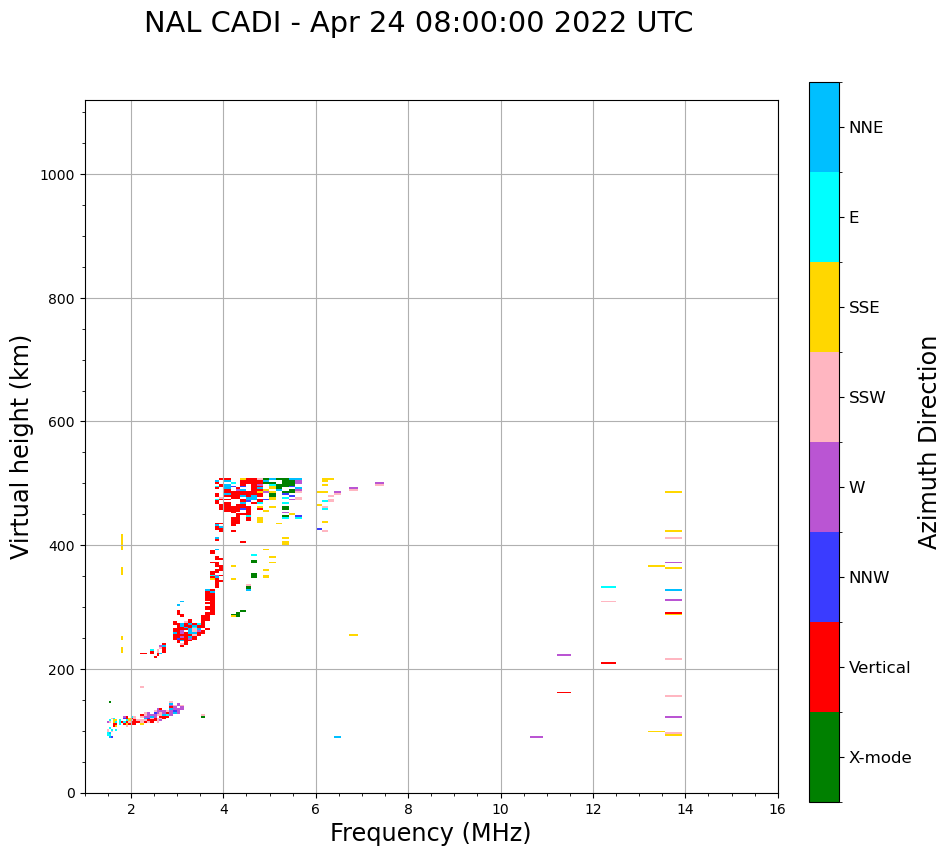 NAL CADI - Apr 24 08:00:00 2022 UTC

Virtual height (km)

1000
800
600
400
200
0

2
4
6
8
10
12
14
16

Frequency (MHz)

NNE
E
SSE
SSW
W
NNW
Vertical
X-mode

Azimuth Direction